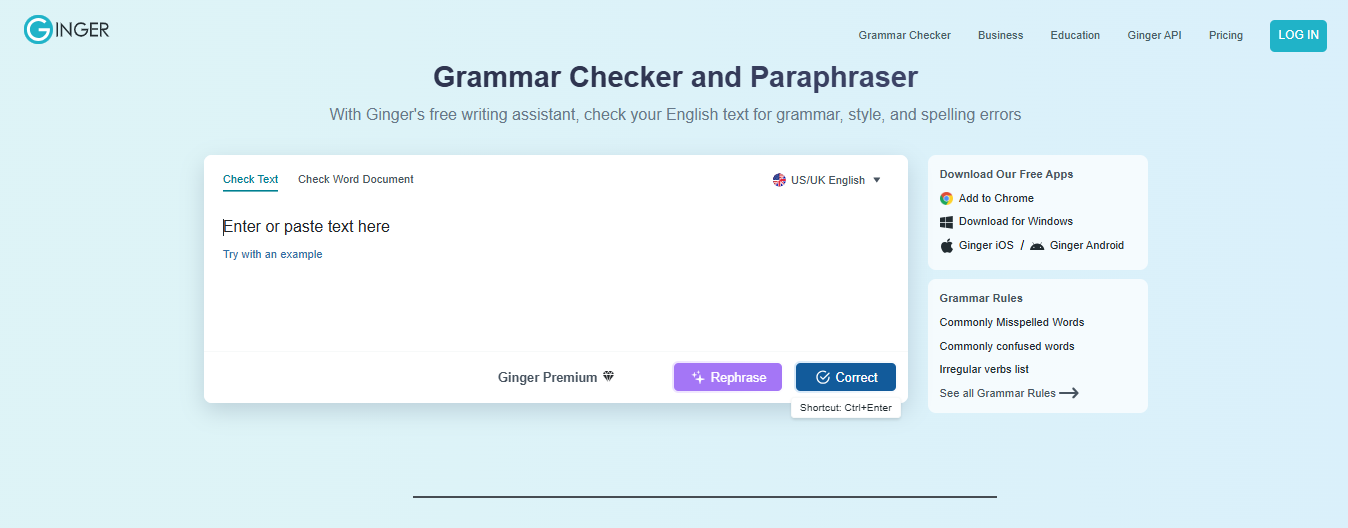 GINGER

Grammar Checker Business Education Ginger API Pricing LOG IN

Grammar Checker and Paraphraser

With Ginger's free writing assistant, check your English text for grammar, style, and spelling errors

Check Text Check Word Document

US/UK English

Enter or paste text here

Try with an example

Ginger Premium

Rephrase

Correct

Shortcut: Ctrl+Enter

Download Our Free Apps

Add to Chrome

Download for Windows

Ginger iOS / Ginger Android

Grammar Rules

Commonly Misspelled Words

Commonly confused words

Irregular verbs list

See all Grammar Rules